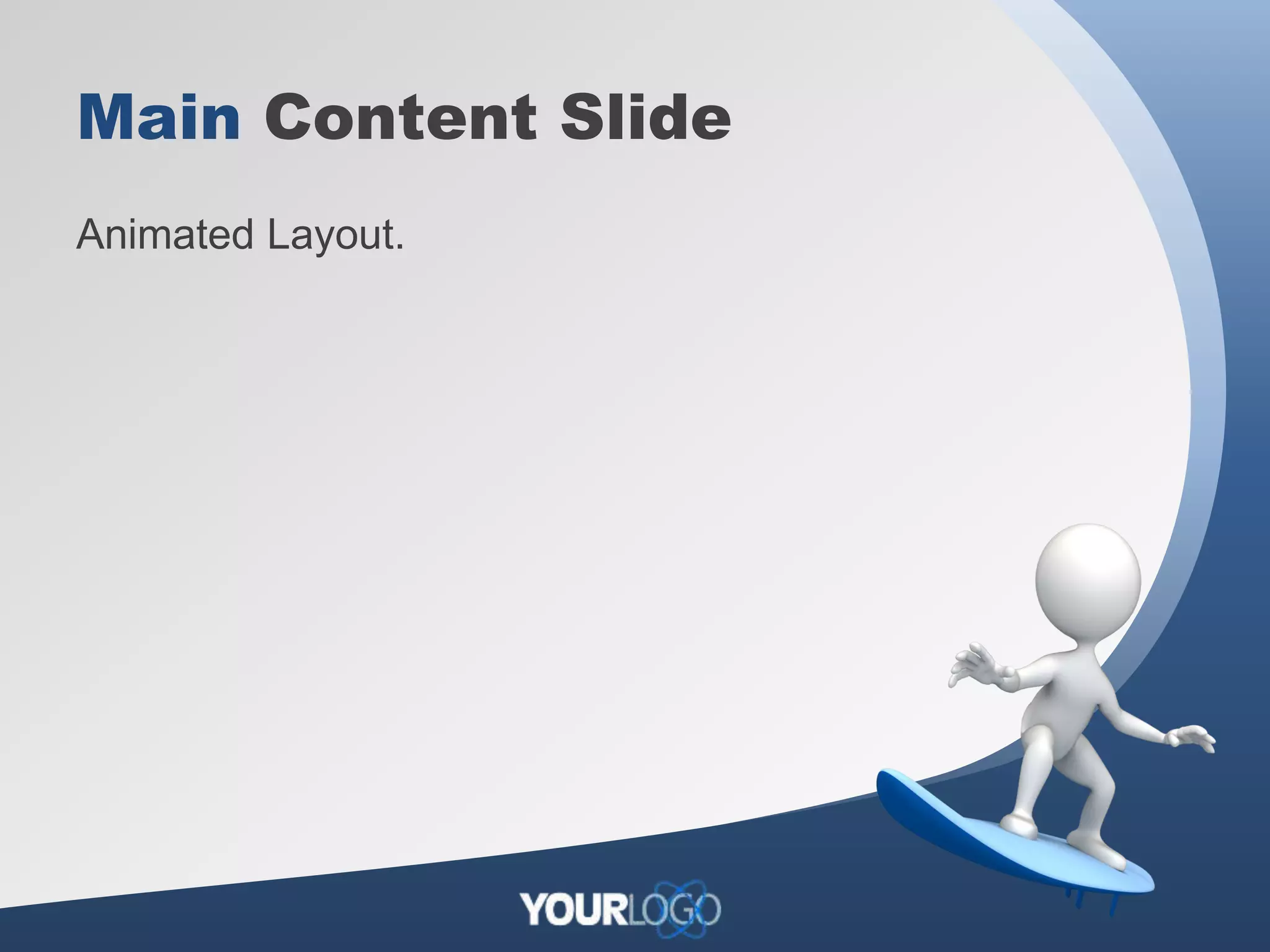 Main Content Slide

Animated Layout.

YOURLOGO